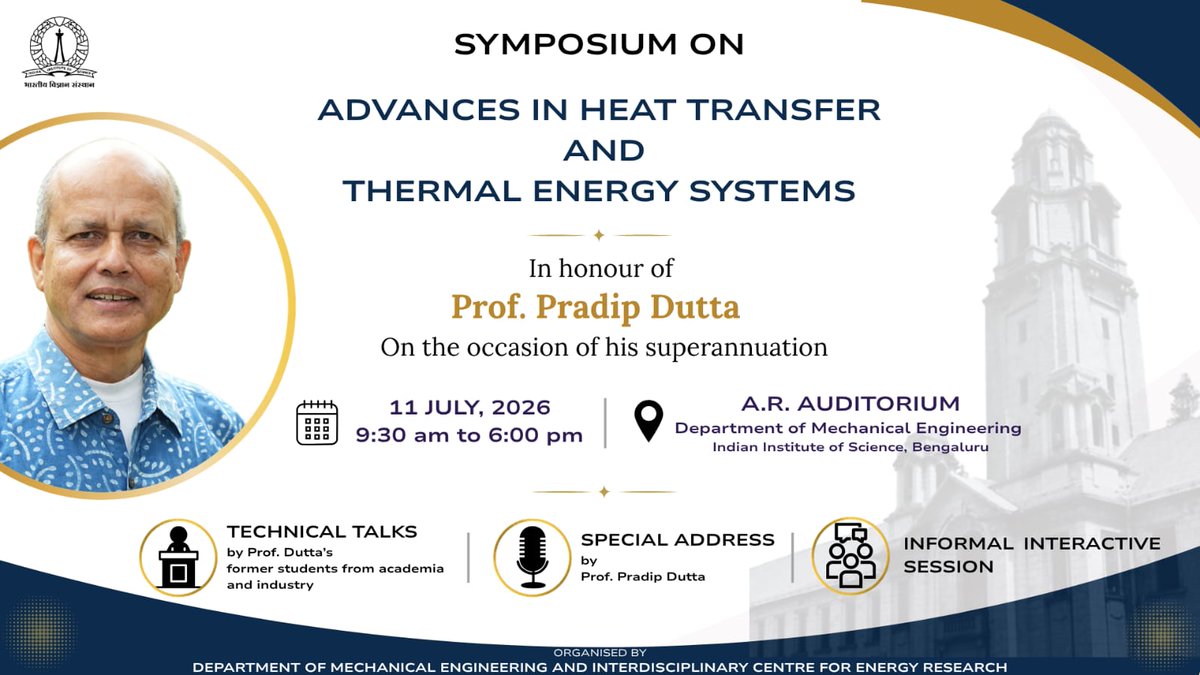 भारतीय विज्ञान संस्थान

SYMPOSIUM ON

ADVANCES IN HEAT TRANSFER
AND
THERMAL ENERGY SYSTEMS

In honour of
Prof. Pradip Dutta
On the occasion of his superannuation

11 JULY, 2026
9:30 am to 6:00 pm

A.R. AUDITORIUM
Department of Mechanical Engineering
Indian Institute of Science, Bengaluru

TECHNICAL TALKS
by Prof. Dutta's former students from academia and industry

SPECIAL ADDRESS
by
Prof. Pradip Dutta

INFORMAL INTERACTIVE SESSION

ORGANISED BY
DEPARTMENT OF MECHANICAL ENGINEERING AND INTERDISCIPLINARY CENTRE FOR ENERGY RESEARCH